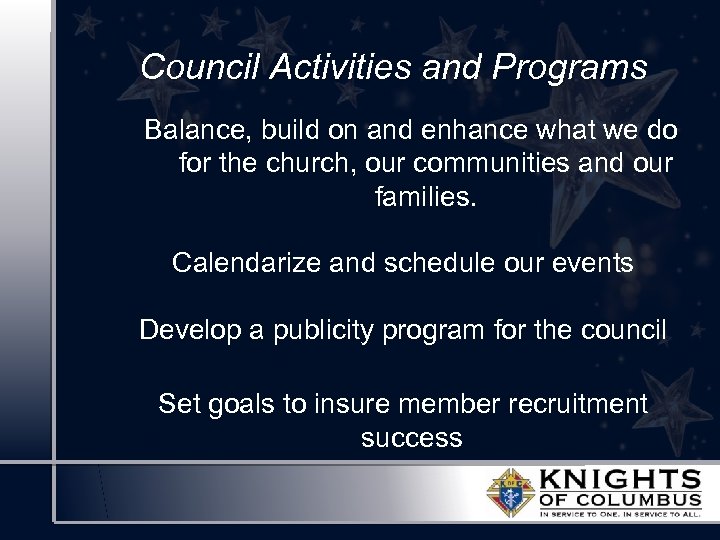 Council Activities and Programs

Balance, build on and enhance what we do for the church, our communities and our families.

Calendarize and schedule our events

Develop a publicity program for the council

Set goals to insure member recruitment success

KNIGHTS OF COLUMBUS
IN SERVICE TO ONE. IN SERVICE TO ALL.